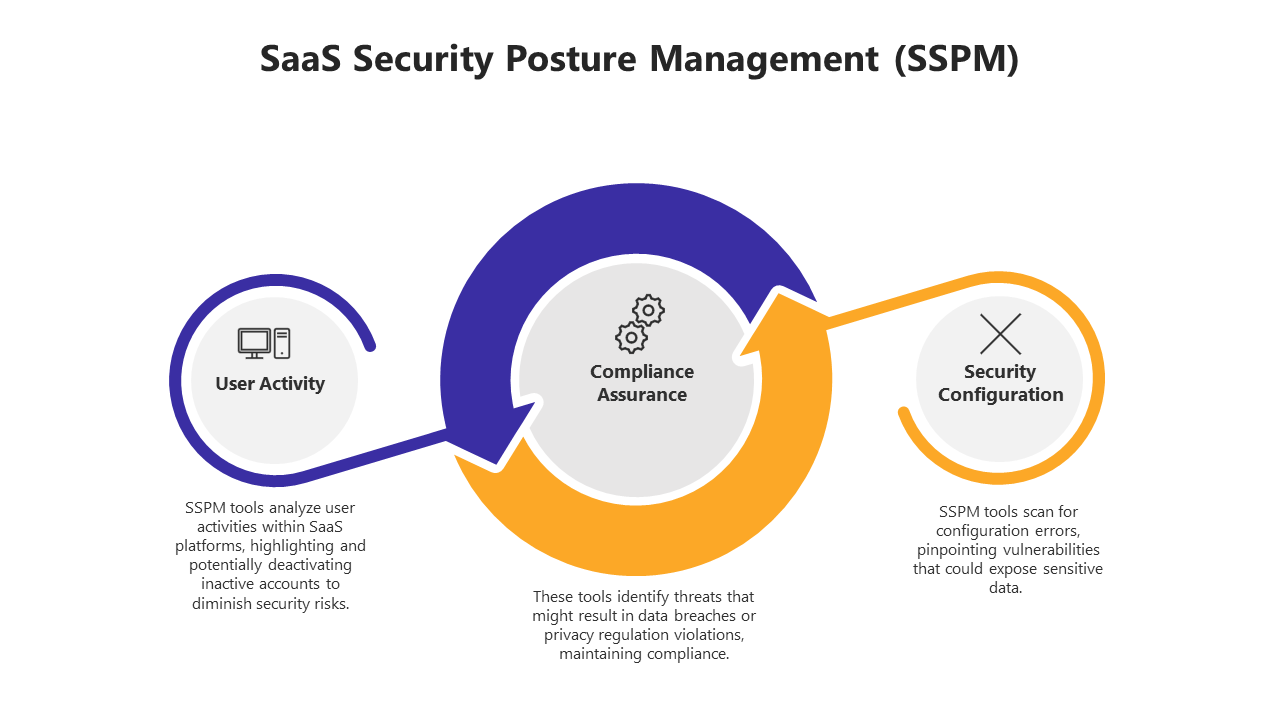 SaaS Security Posture Management (SSPM)

User Activity

SSPM tools analyze user activities within SaaS platforms, highlighting and potentially deactivating inactive accounts to diminish security risks.

Compliance Assurance

These tools identify threats that might result in data breaches or privacy regulation violations, maintaining compliance.

Security Configuration

SSPM tools scan for configuration errors, pinpointing vulnerabilities that could expose sensitive data.